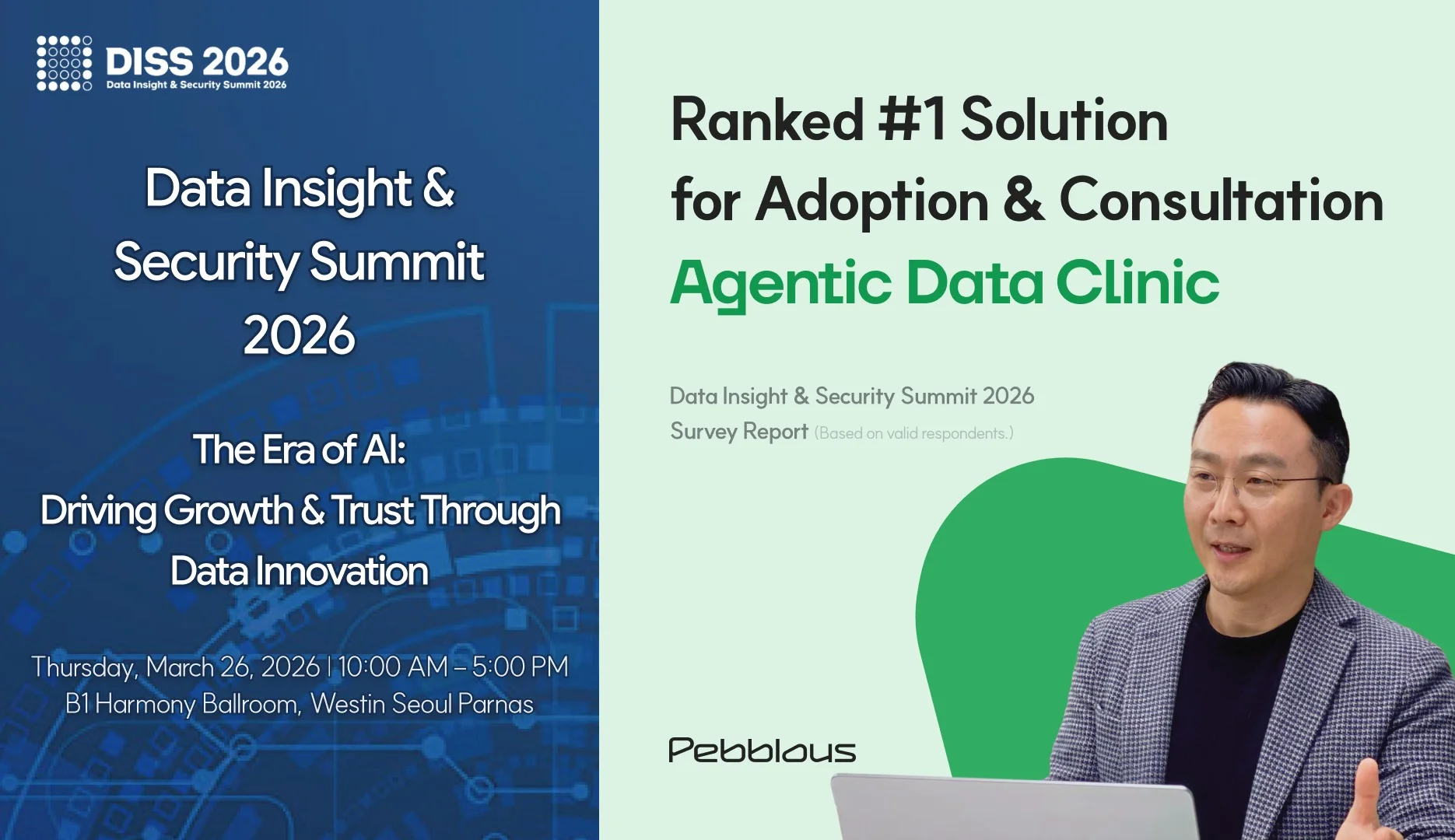 DISS 2026
Data Insight & Security Summit 2026

Data Insight & Security Summit 2026

The Era of AI: Driving Growth & Trust Through Data Innovation

Thursday, March 26, 2026 | 10:00 AM – 5:00 PM
B1 Harmony Ballroom, Westin Seoul Parnas

Ranked #1 Solution for Adoption & Consultation
Agentic Data Clinic

Data Insight & Security Summit 2026
Survey Report (Based on valid respondents.)

Pebblous